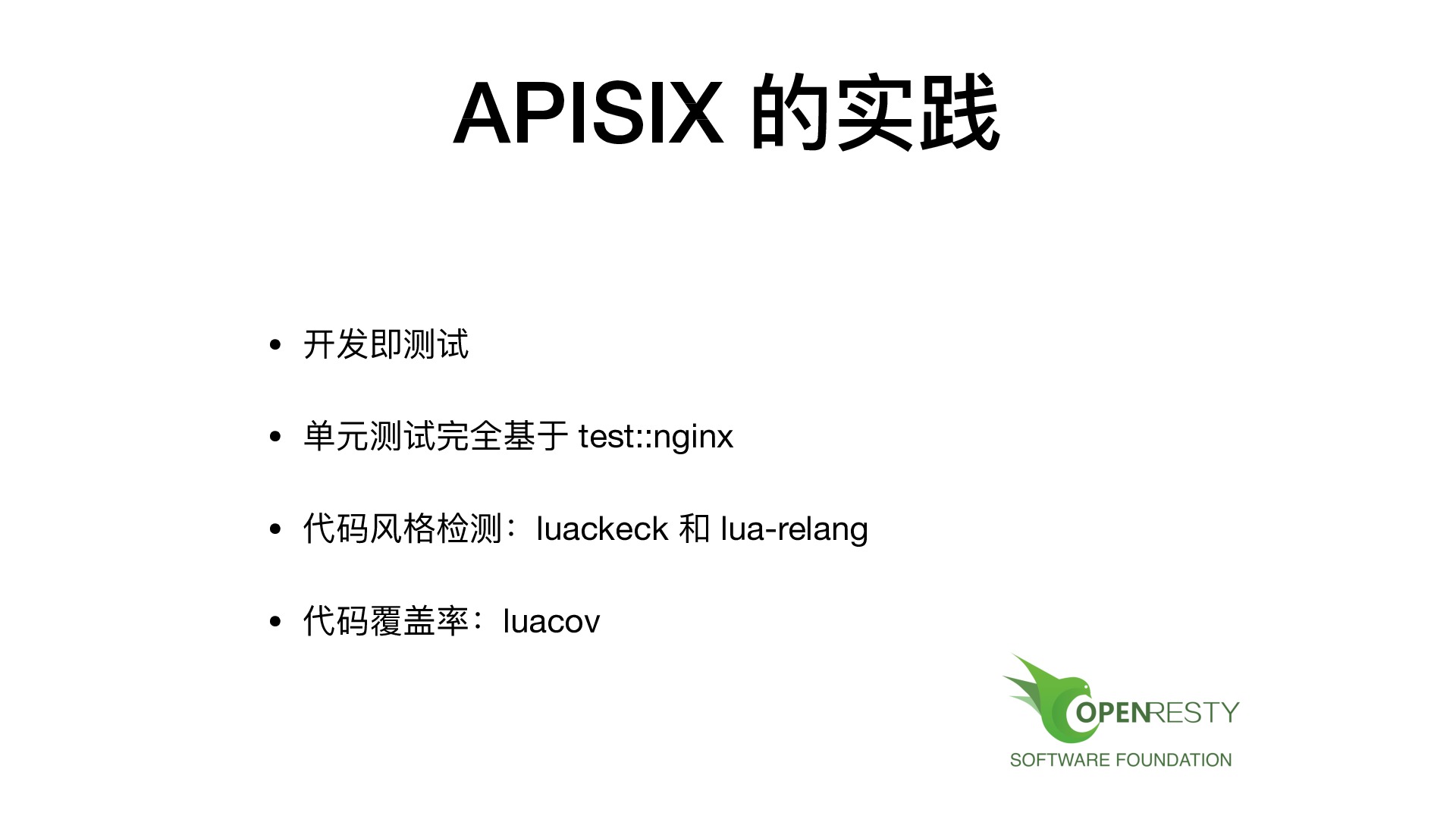 APISIX 的实践

• 开发即测试

• 单元测试完全基于 test::nginx

• 代码风格检测：luackeck 和 lua-relang

• 代码覆盖率：luacov

OPENRESTY
SOFTWARE FOUNDATION